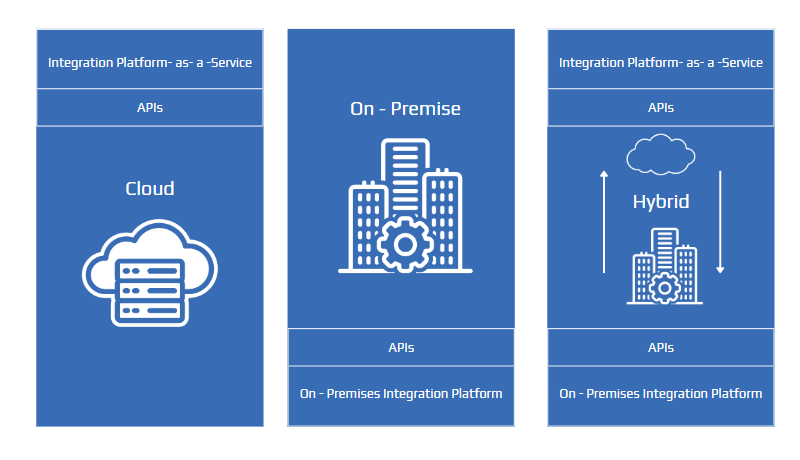 Integration Platform- as- a -Service

APIs

Cloud

On - Premise

APIs

On - Premises Integration Platform

Integration Platform- as- a -Service

APIs

Hybrid

APIs

On - Premises Integration Platform